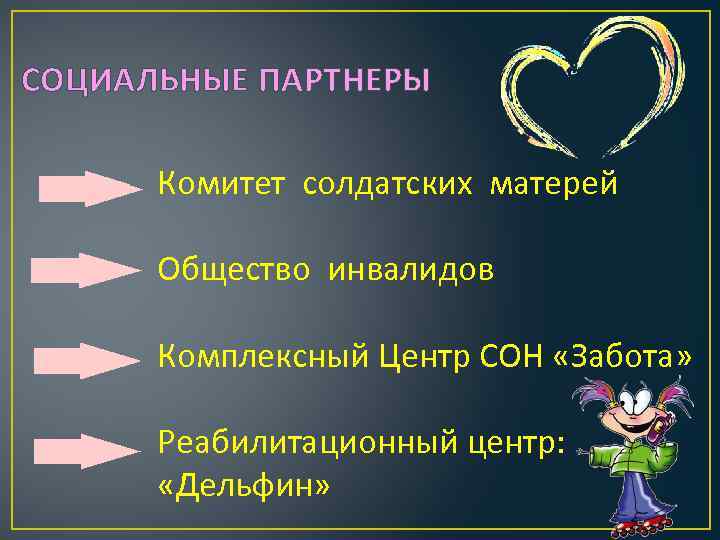 СОЦИАЛЬНЫЕ ПАРТНЕРЫ

Комитет солдатских матерей

Общество инвалидов

Комплексный Центр СОН «Забота»

Реабилитационный центр: «Дельфин»